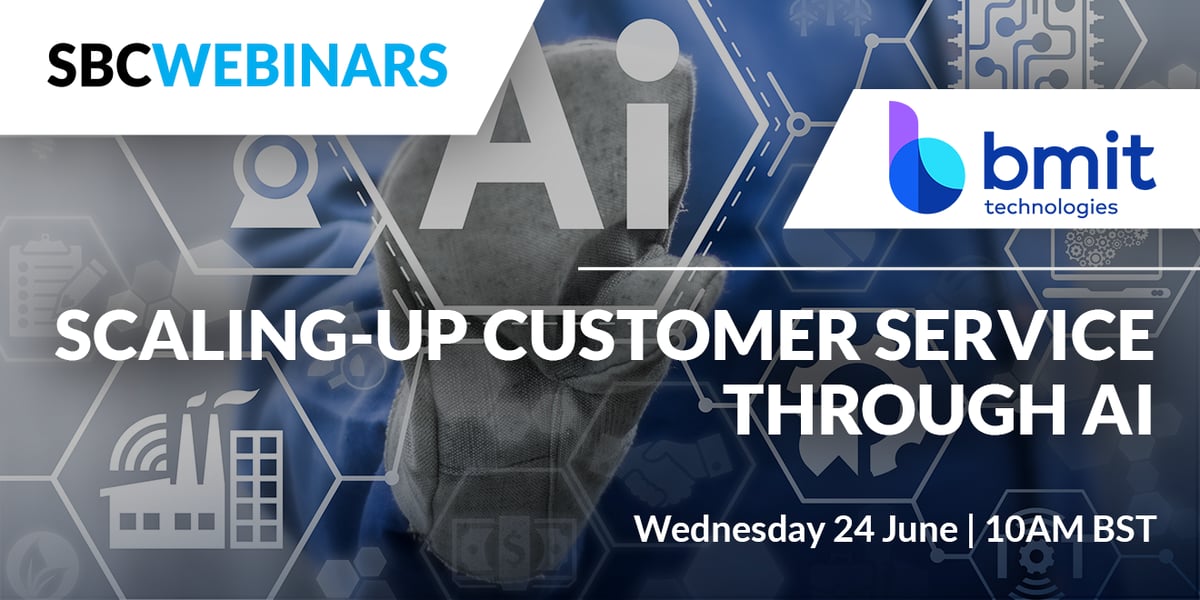 SBCWEBINARS

Ai

bmit technologies

SCALING-UP CUSTOMER SERVICE THROUGH AI

Wednesday 24 June | 10AM BST